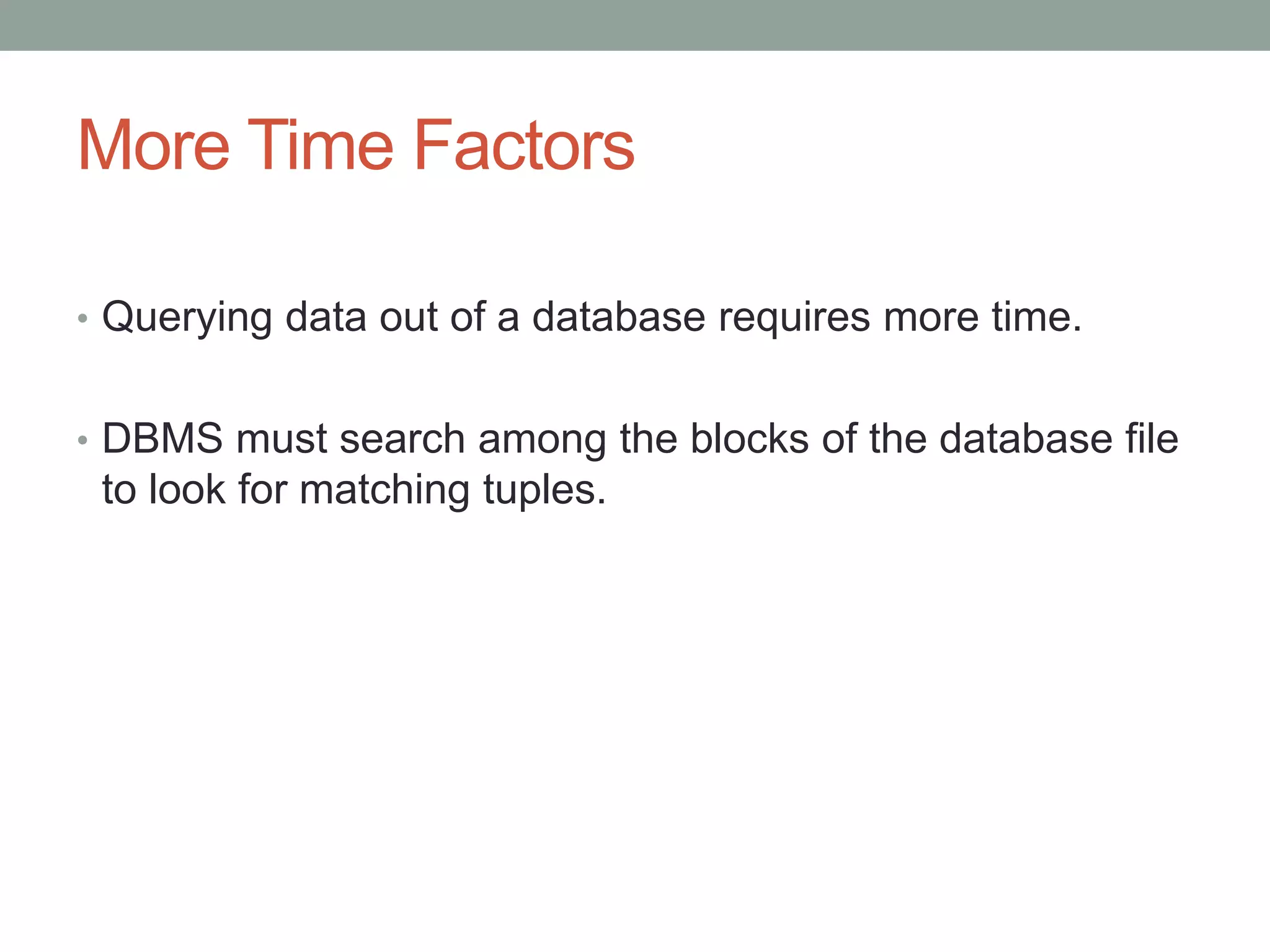 More Time Factors

• Querying data out of a database requires more time.

• DBMS must search among the blocks of the database file to look for matching tuples.